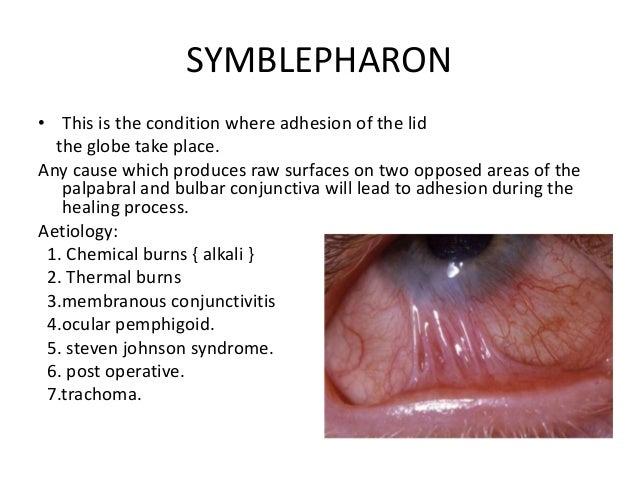 SYMBLEPHARON

• This is the condition where adhesion of the lid the globe take place.

Any cause which produces raw surfaces on two opposed areas of the palpabral and bulbar conjunctiva will lead to adhesion during the healing process.

Aetiology:
1. Chemical burns { alkali }
2. Thermal burns
3.membranous conjunctivitis
4.ocular pemphigoid.
5. steven johnson syndrome.
6. post operative.
7.trachoma.